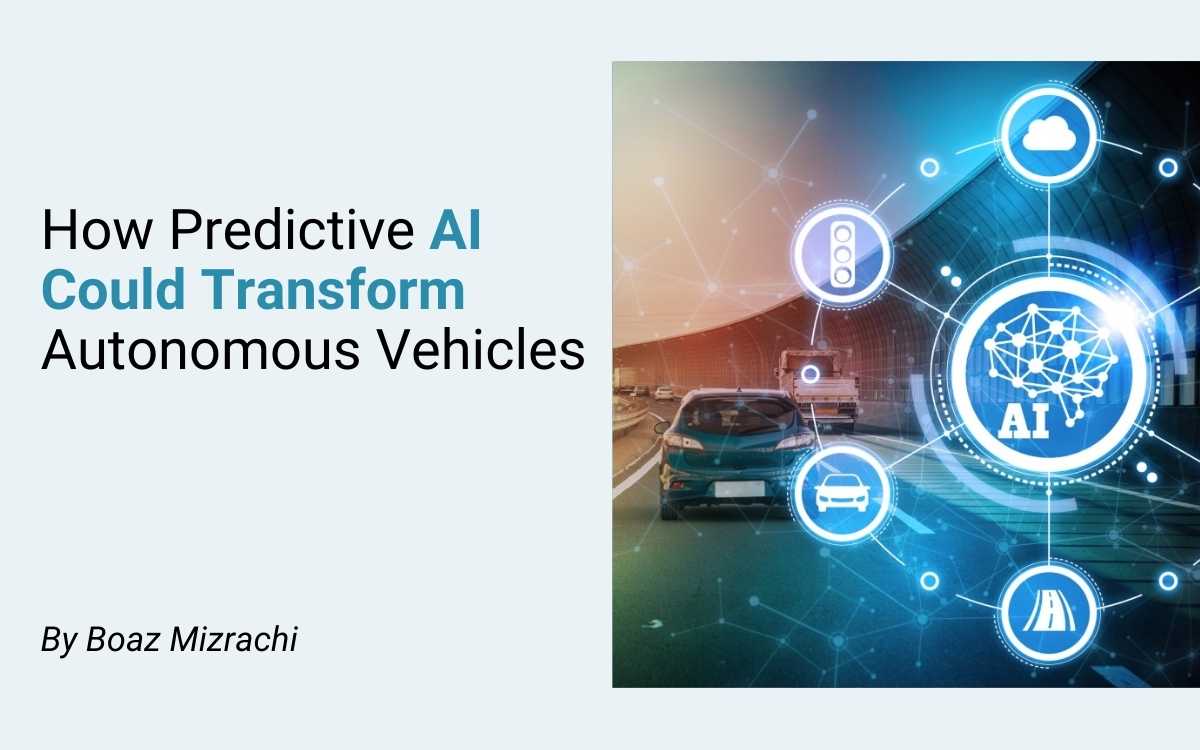 How Predictive AI Could Transform Autonomous Vehicles

By Boaz Mizrachi

AI